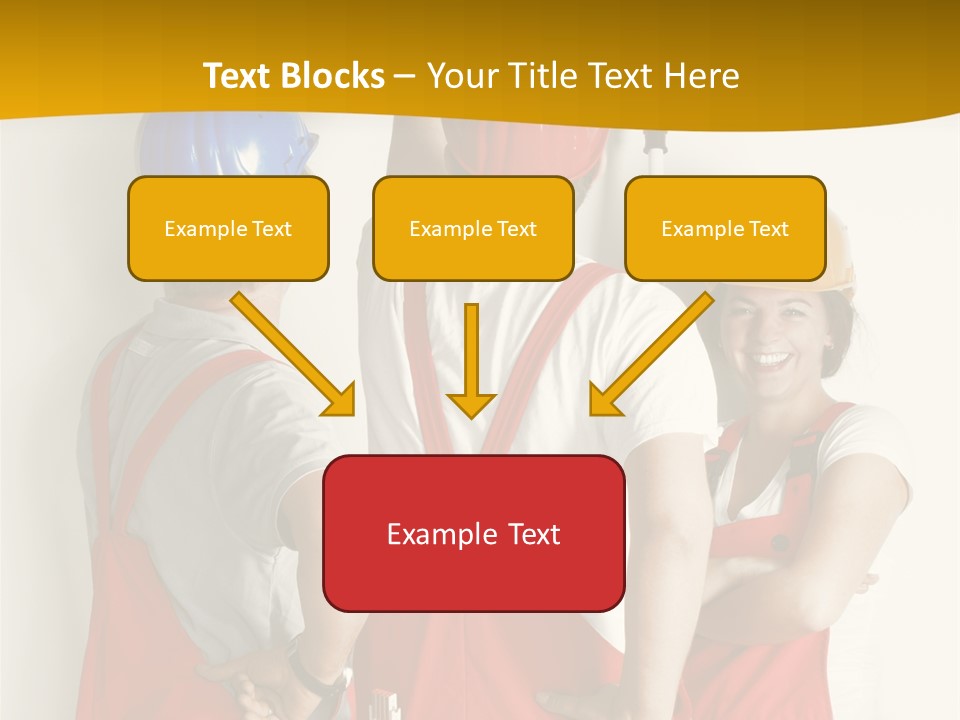 Text Blocks – Your Title Text Here

Example Text

Example Text

Example Text

Example Text